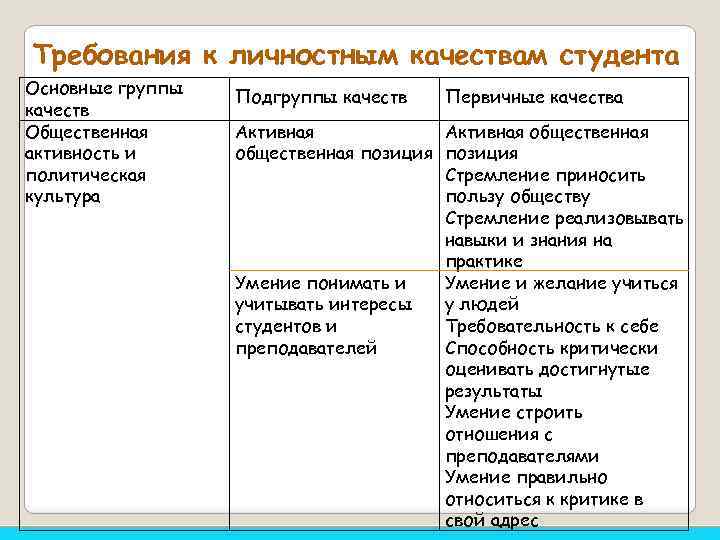 Требования к личностным качествам студента

| Основные группы качеств | Подгруппы качеств | Первичные качества |
|---|---|---|
| Общественная активность и политическая культура | Активная общественная позиция | Активная общественная позиция Стремление приносить пользу обществу Стремление реализовывать навыки и знания на практике |
| | Умение понимать и учитывать интересы студентов и преподавателей | Умение и желание учиться у людей Требовательность к себе Способность критически оценивать достигнутые результаты Умение строить отношения с преподавателями Умение правильно относиться к критике в свой адрес |